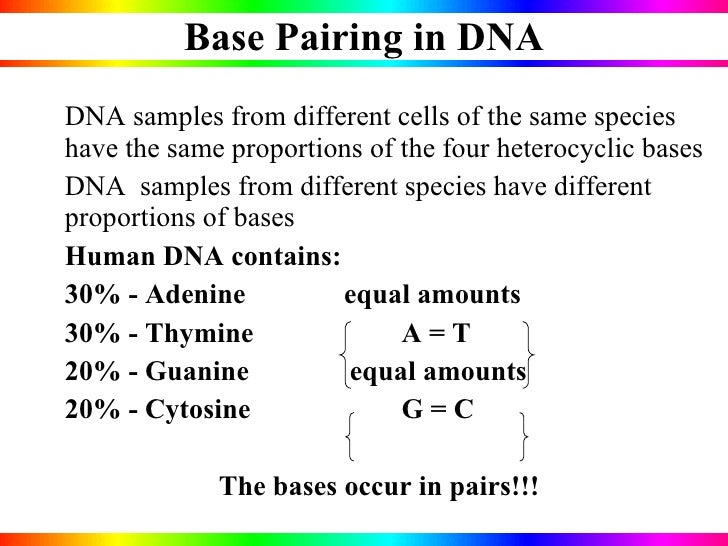 Base Pairing in DNA

DNA samples from different cells of the same species have the same proportions of the four heterocyclic bases

DNA samples from different species have different proportions of bases

Human DNA contains:

30% - Adenine
30% - Thymine
20% - Guanine
20% - Cytosine

equal amounts
A = T
equal amounts
G = C

The bases occur in pairs!!!